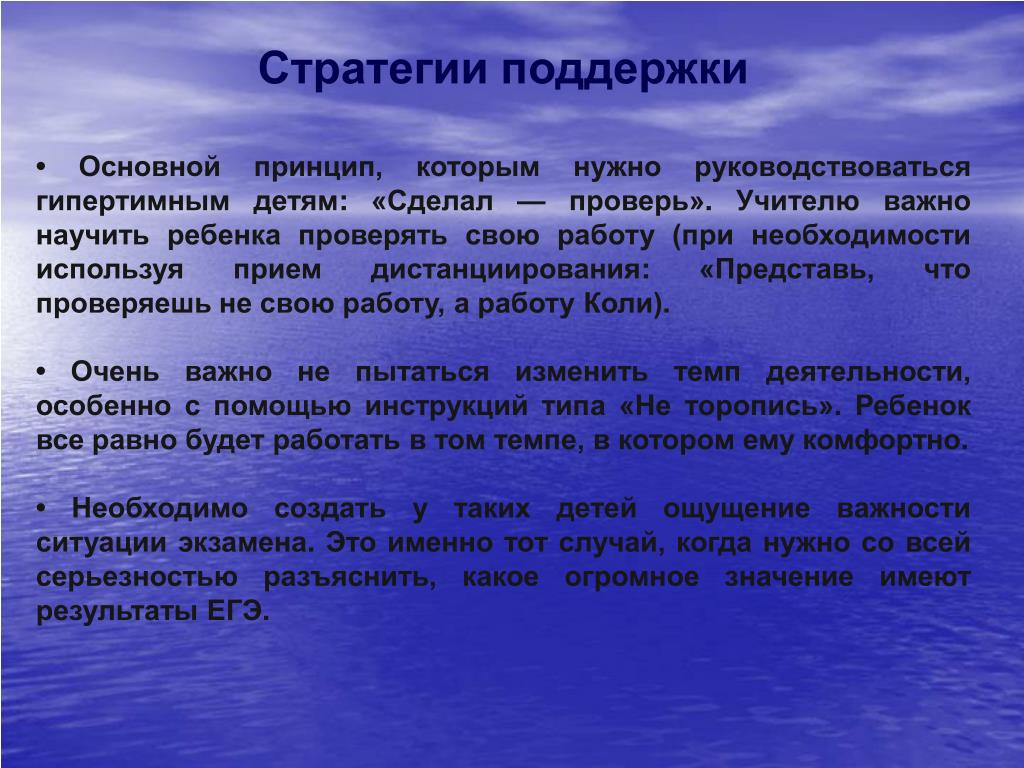 Стратегии поддержки

• Основной принцип, которым нужно руководствоваться гипертимным детям: «Сделал — проверь». Учителю важно научить ребенка проверять свою работу (при необходимости используя прием дистанциирования: «Представь, что проверяешь не свою работу, а работу Коли).

• Очень важно не пытаться изменить темп деятельности, особенно с помощью инструкций типа «Не торопись». Ребенок все равно будет работать в том темпе, в котором ему комфортно.

• Необходимо создать у таких детей ощущение важности ситуации экзамена. Это именно тот случай, когда нужно со всей серьезностью разъяснить, какое огромное значение имеют результаты ЕГЭ.